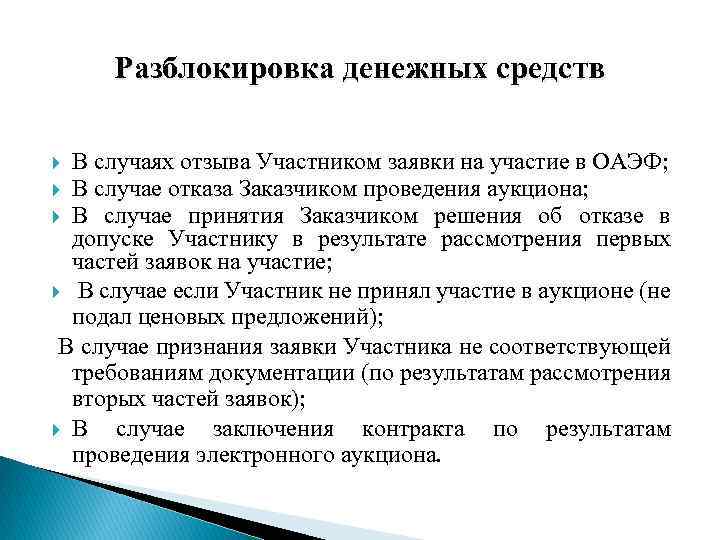 Разблокировка денежных средств

В случаях отзыва Участником заявки на участие в ОАЭФ;

В случае отказа Заказчиком проведения аукциона;

В случае принятия Заказчиком решения об отказе в допуске Участнику в результате рассмотрения первых частей заявок на участие;

В случае если Участник не принял участие в аукционе (не подал ценовых предложений);

В случае признания заявки Участника не соответствующей требованиям документации (по результатам рассмотрения вторых частей заявок);

В случае заключения контракта по результатам проведения электронного аукциона.